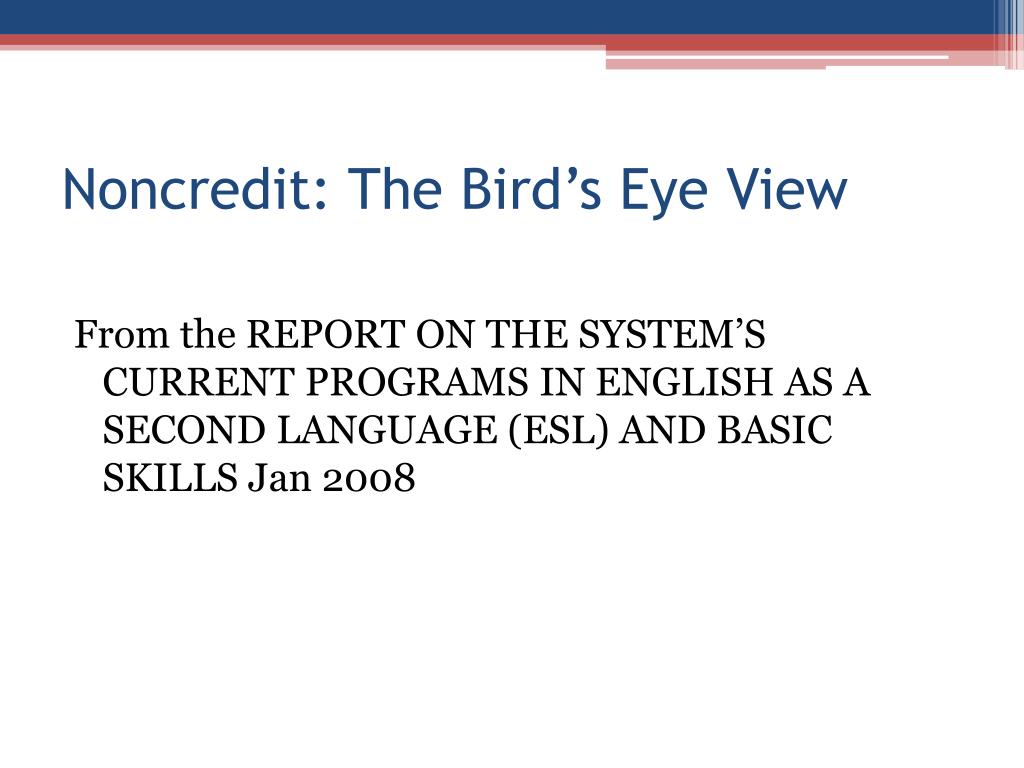 Noncredit: The Bird’s Eye View

From the REPORT ON THE SYSTEM’S CURRENT PROGRAMS IN ENGLISH AS A SECOND LANGUAGE (ESL) AND BASIC SKILLS Jan 2008